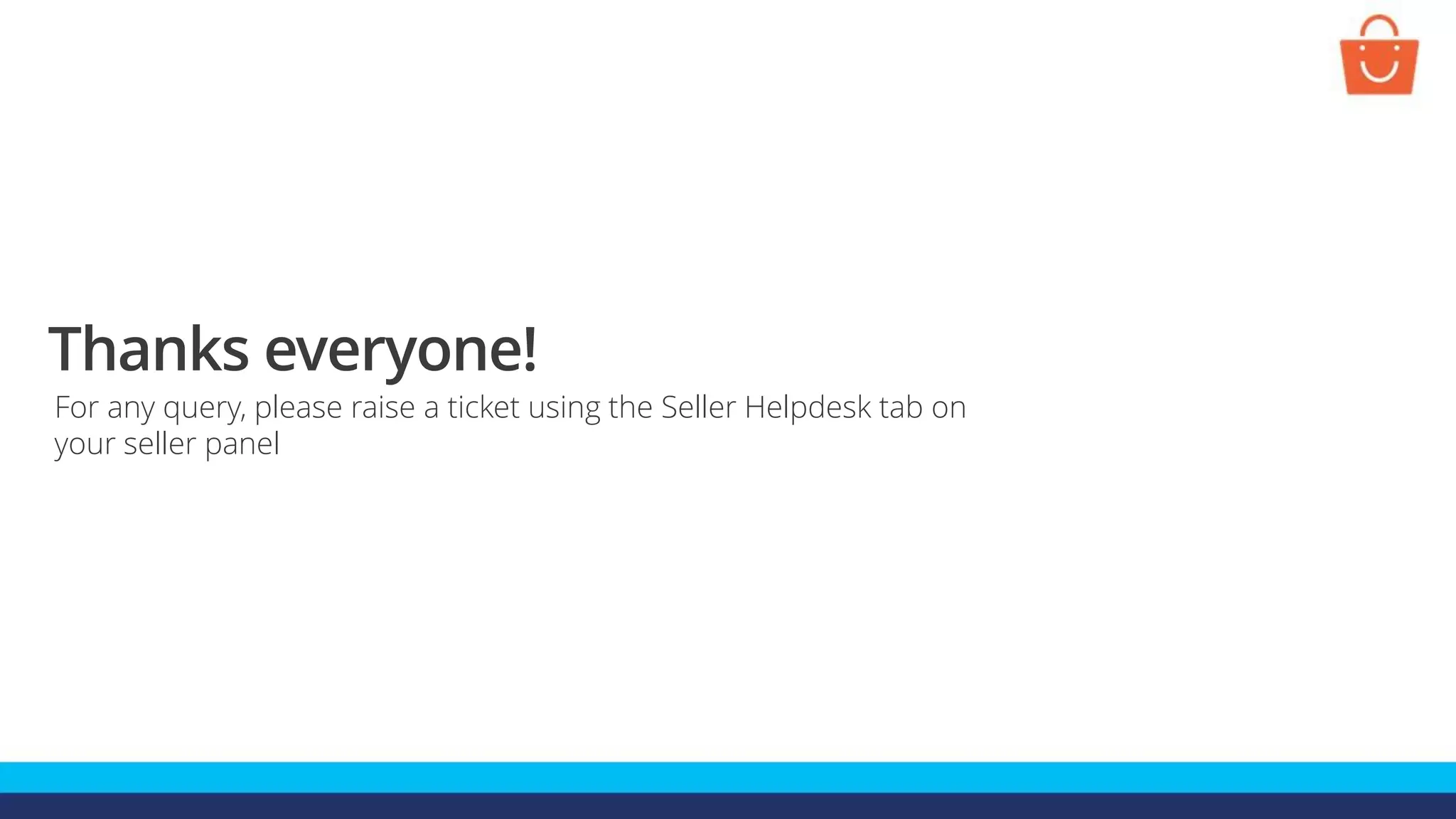 Thanks everyone!

For any query, please raise a ticket using the Seller Helpdesk tab on your seller panel